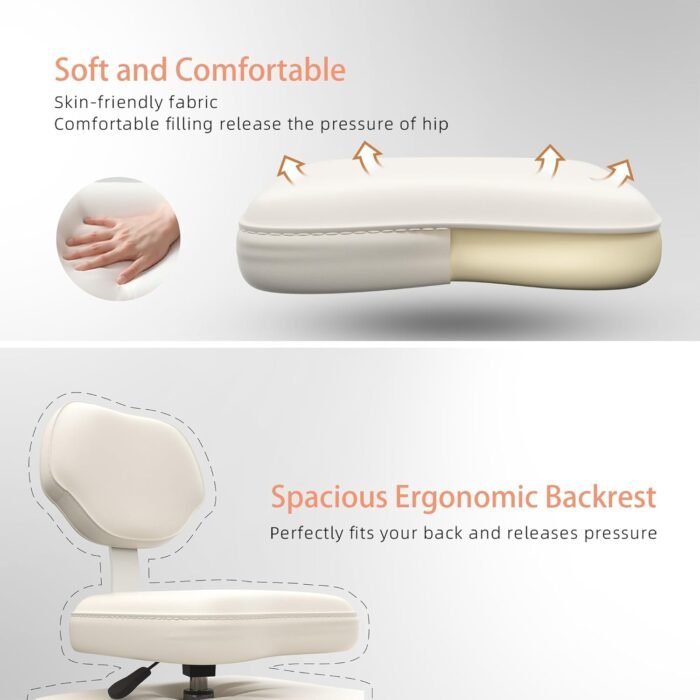 Soft and Comfortable

Skin-friendly fabric
Comfortable filling release the pressure of hip

Spacious Ergonomic Backrest

Perfectly fits your back and releases pressure